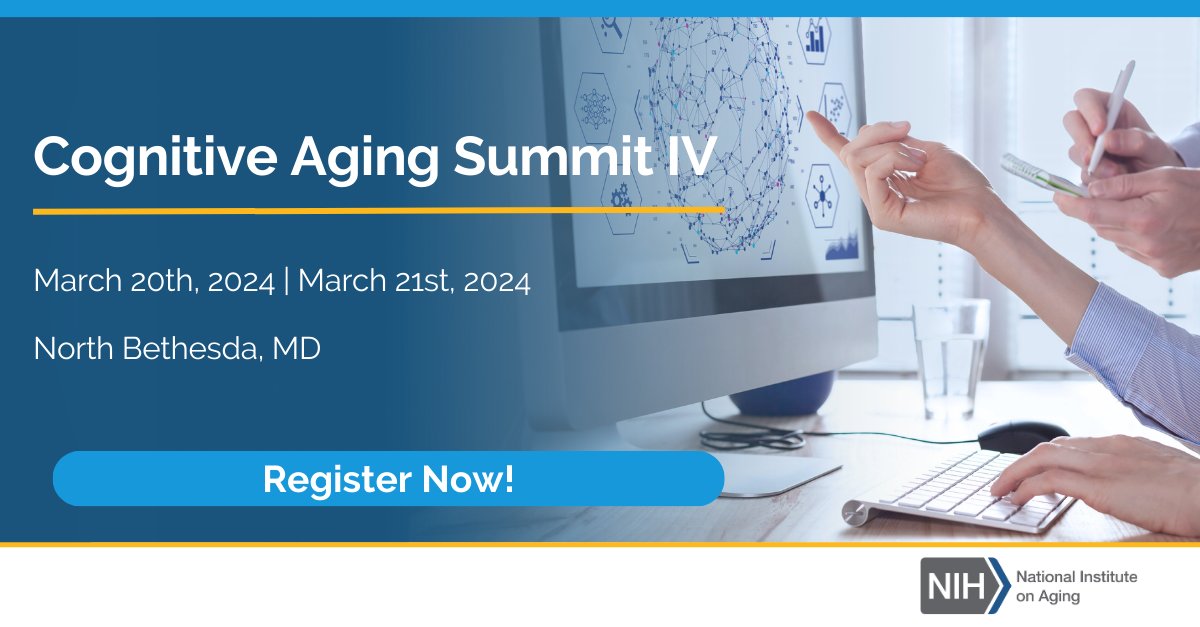 Cognitive Aging Summit IV

March 20th, 2024 | March 21st, 2024

North Bethesda, MD

Register Now!

NIH National Institute on Aging